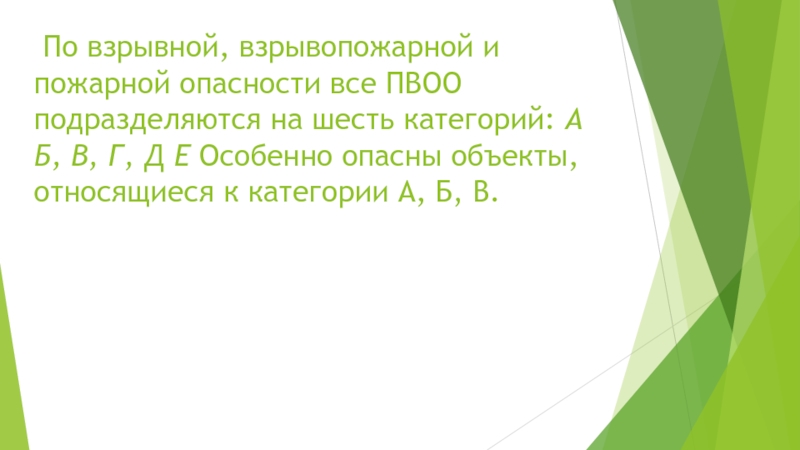 По взрывной, взрывопожарной и пожарной опасности все ПВОО подразделяются на шесть категорий: А Б, В, Г, Д Е Особенно опасны объекты, относящиеся к категории А, Б, В.